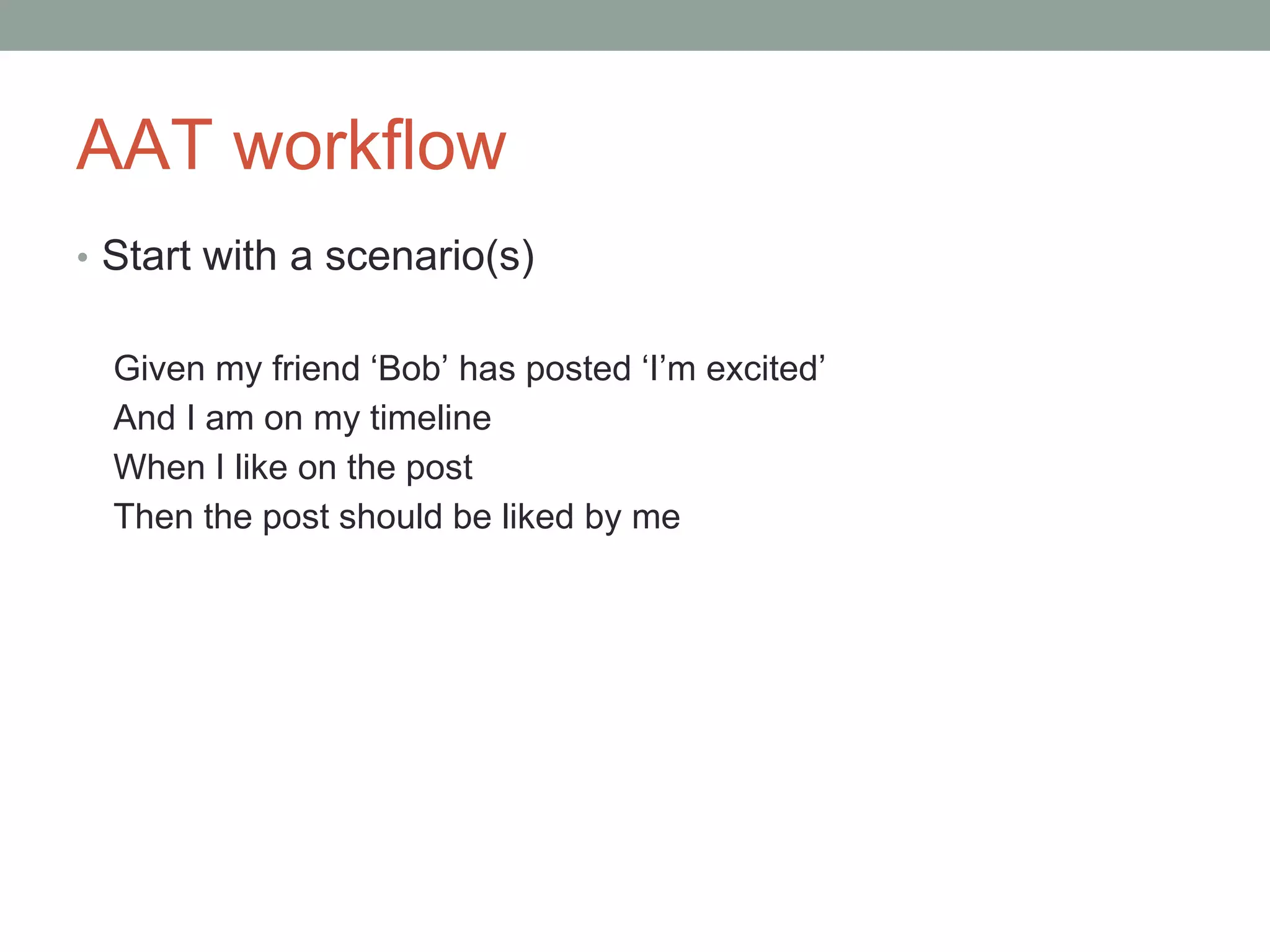 AAT workflow

• Start with a scenario(s)

Given my friend ‘Bob’ has posted ‘I’m excited’
And I am on my timeline
When I like on the post
Then the post should be liked by me